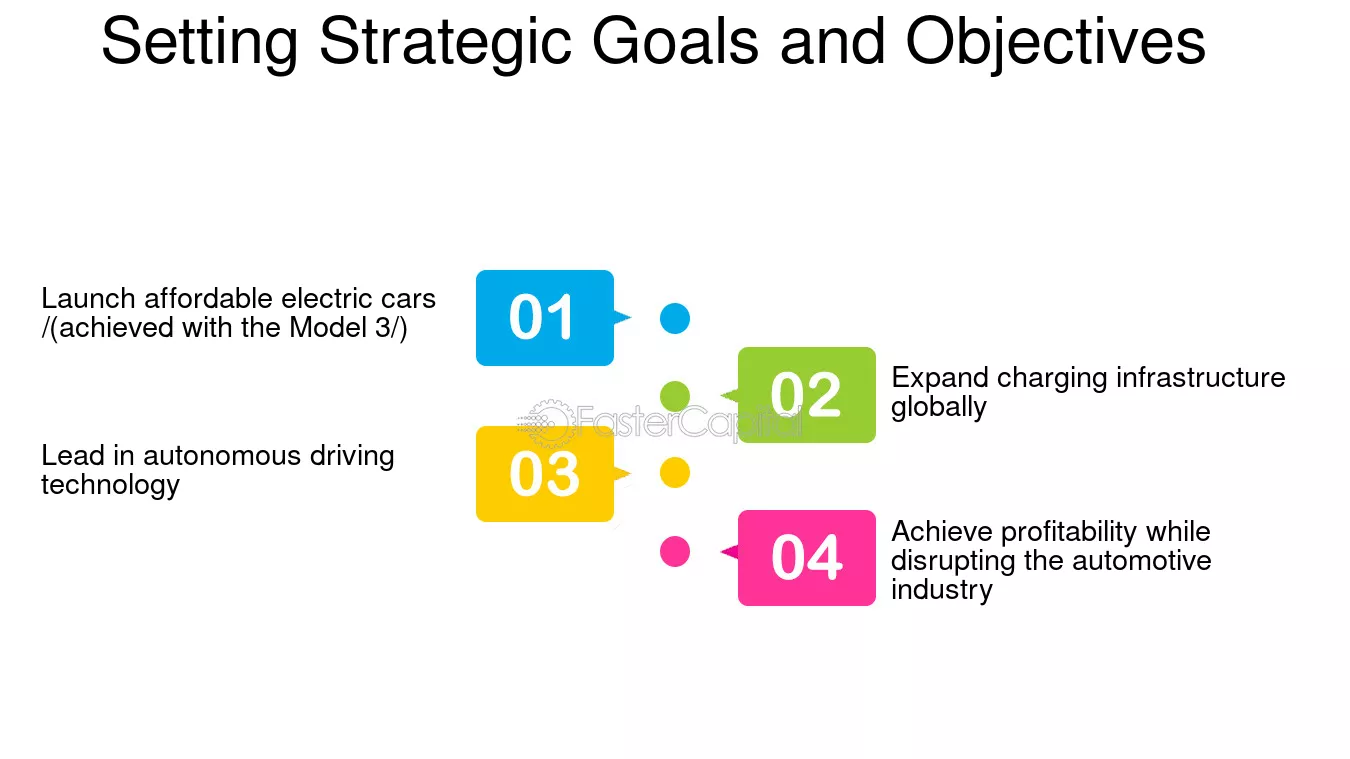 Setting Strategic Goals and Objectives

Launch affordable electric cars /(achieved with the Model 3/)

01

02

Expand charging infrastructure globally

Lead in autonomous driving technology

03

04

Achieve profitability while disrupting the automotive industry

FasterCapital